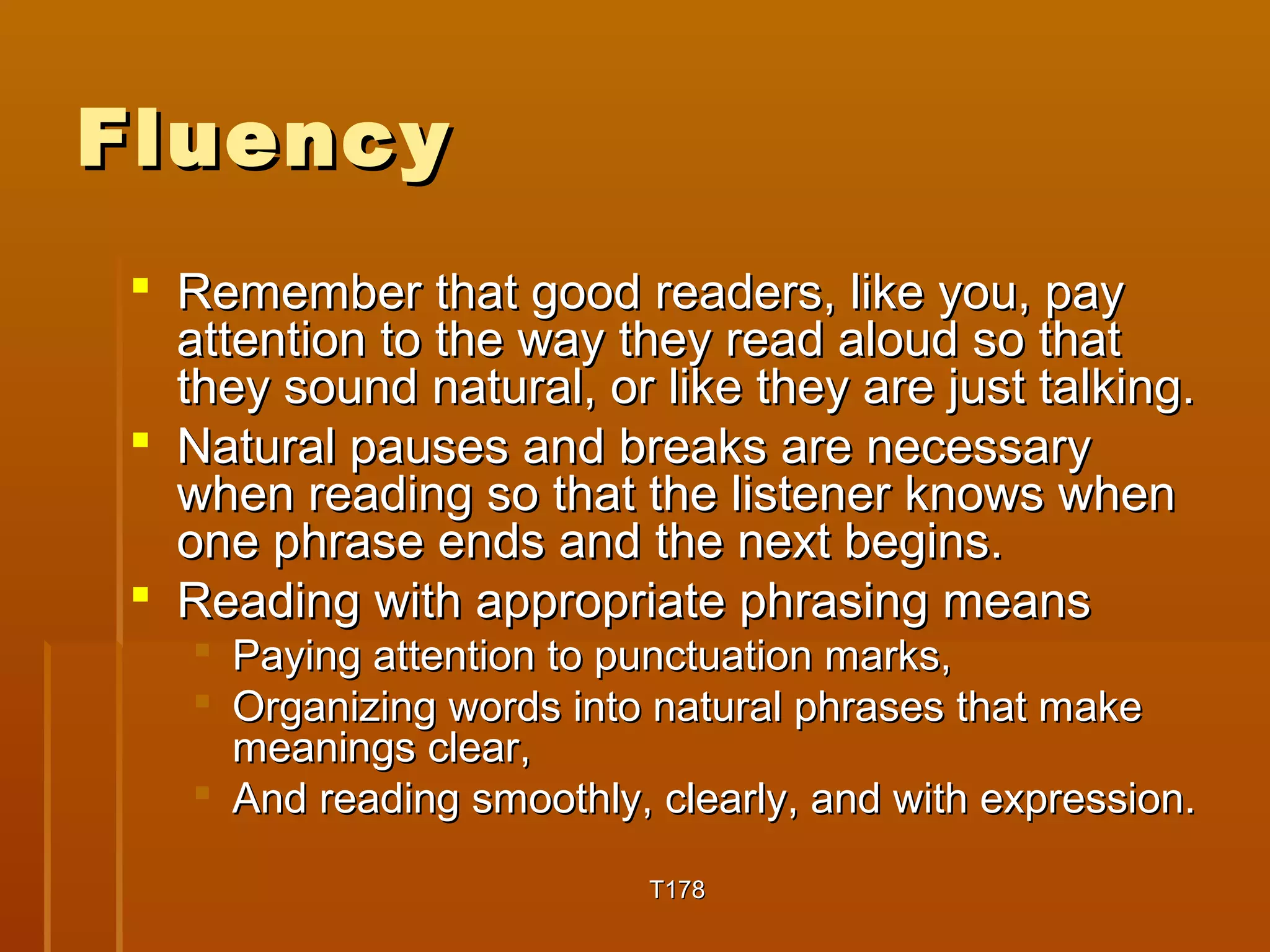 Fluency

- Remember that good readers, like you, pay attention to the way they read aloud so that they sound natural, or like they are just talking.
- Natural pauses and breaks are necessary when reading so that the listener knows when one phrase ends and the next begins.
- Reading with appropriate phrasing means
  - Paying attention to punctuation marks,
  - Organizing words into natural phrases that make meanings clear,
  - And reading smoothly, clearly, and with expression.

T178